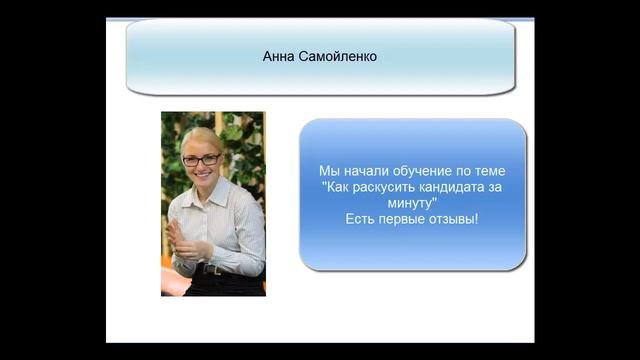 Анна Самойленко

Мы начали обучение по теме "Как раскусить кандидата за минуту"
Есть первые отзывы!